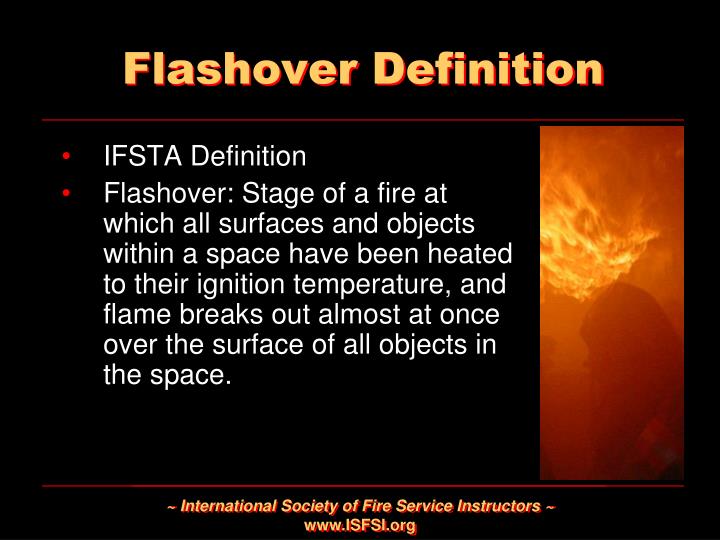 Flashover Definition

• IFSTA Definition
• Flashover: Stage of a fire at which all surfaces and objects within a space have been heated to their ignition temperature, and flame breaks out almost at once over the surface of all objects in the space.

~ International Society of Fire Service Instructors ~
www.ISFSI.org